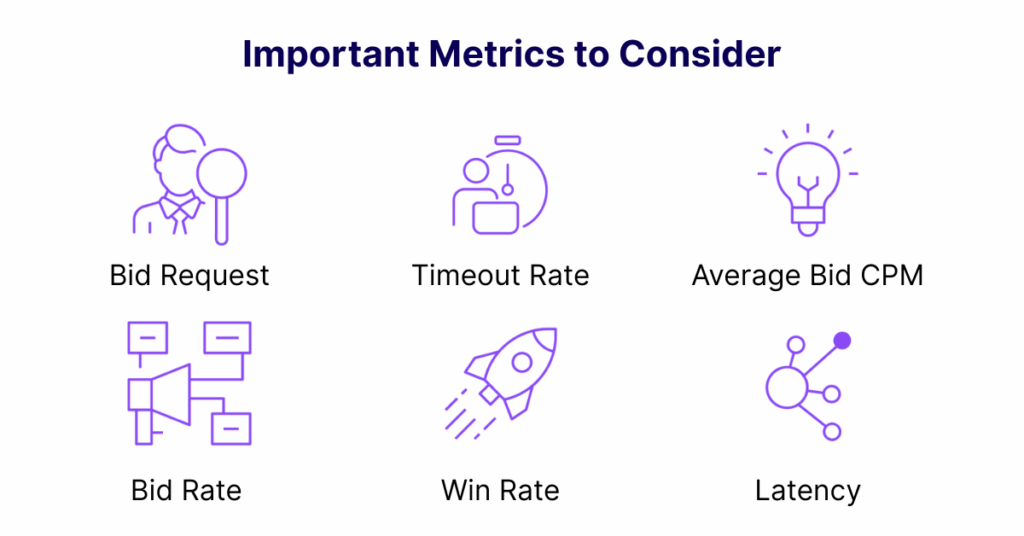 Important Metrics to Consider

Bid Request

Timeout Rate

Average Bid CPM

Bid Rate

Win Rate

Latency